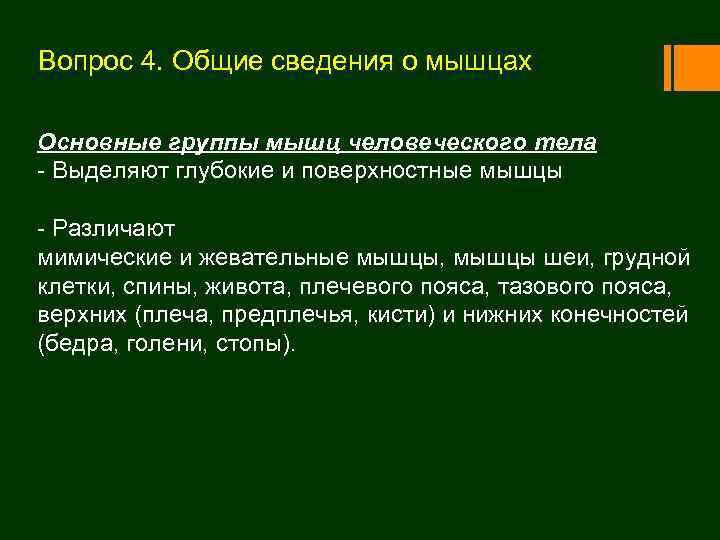 Вопрос 4. Общие сведения о мышцах

Основные группы мышц человеческого тела
- Выделяют глубокие и поверхностные мышцы

- Различают
мимические и жевательные мышцы, мышцы шеи, грудной клетки, спины, живота, плечевого пояса, тазового пояса, верхних (плеча, предплечья, кисти) и нижних конечностей (бедра, голени, стопы).